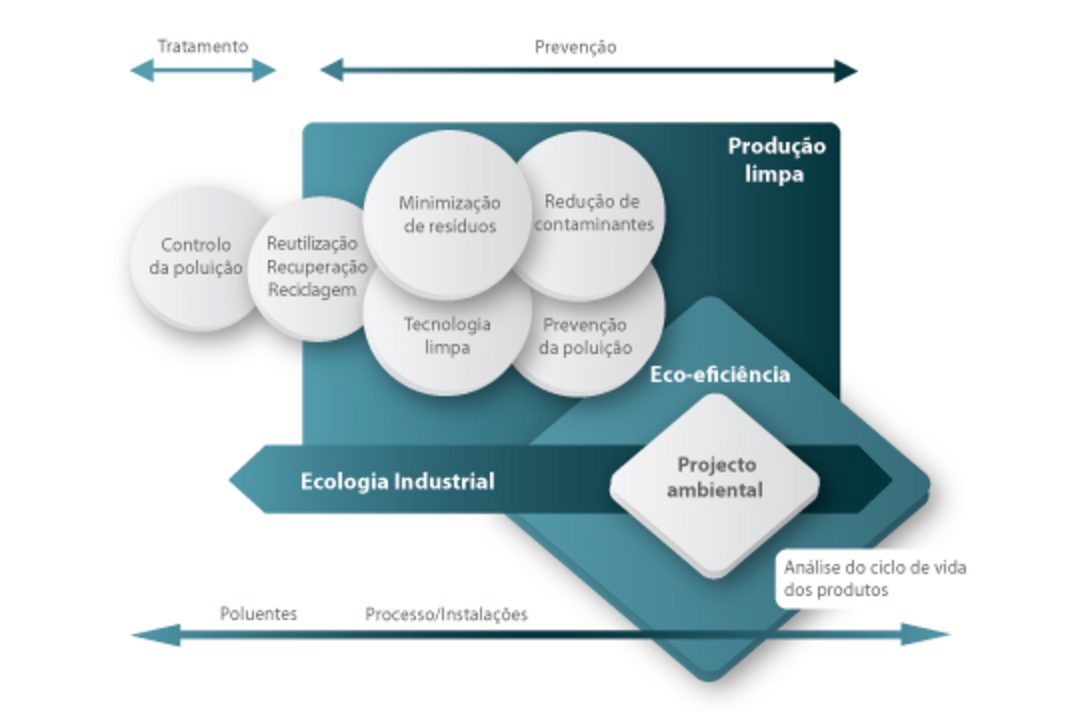 Tratamento

Prevenção

Produção limpa

Controlo da poluição

Reutilização Recuperação Reciclagem

Minimização de resíduos

Redução de contaminantes

Tecnologia limpa

Prevenção da poluição

Eco-eficiência

Ecologia Industrial

Projecto ambiental

Análise do ciclo de vida dos produtos

Poluentes

Processo/Instalações